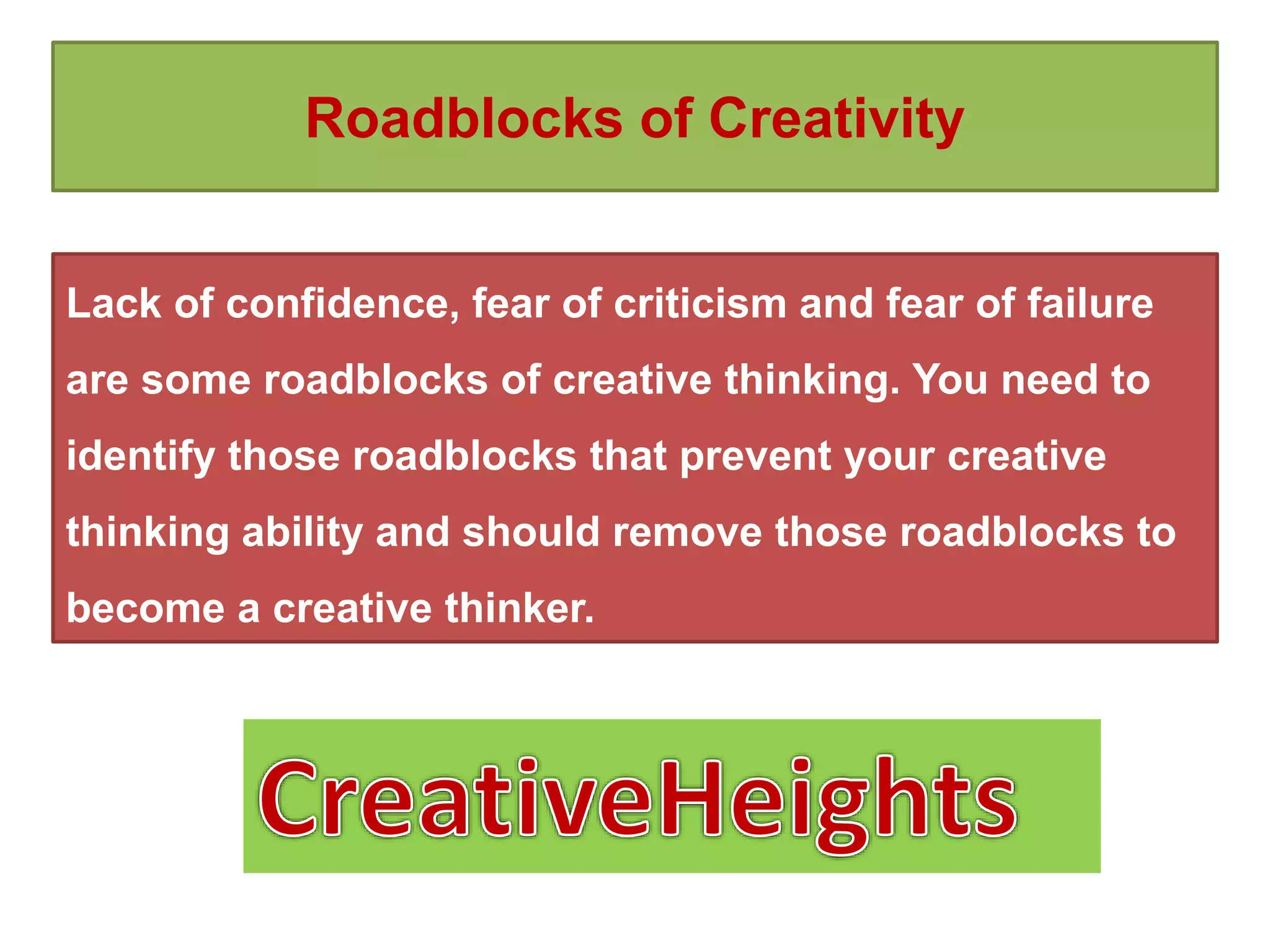 Roadblocks of Creativity

Lack of confidence, fear of criticism and fear of failure are some roadblocks of creative thinking. You need to identify those roadblocks that prevent your creative thinking ability and should remove those roadblocks to become a creative thinker.

CreativeHeights